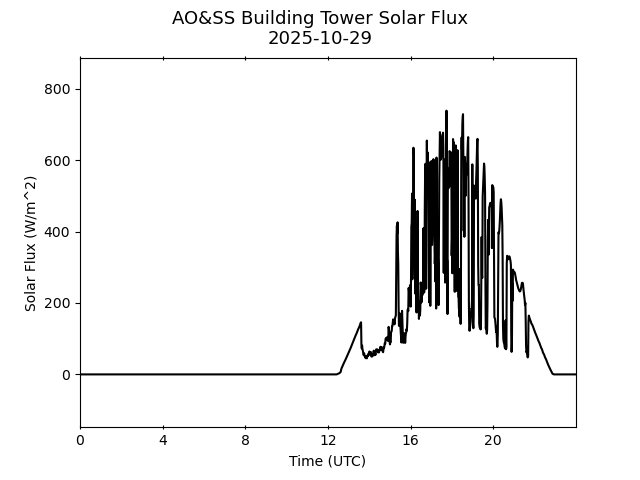 AO&SS Building Tower Solar Flux
2025-10-29

Solar Flux (W/m^2)

800
600
400
200
0

0
4
8
12
16
20

Time (UTC)